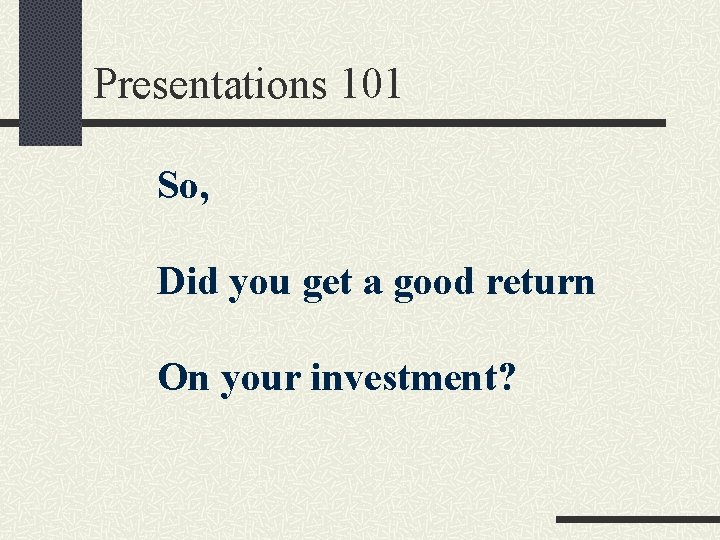 Presentations 101

So,

Did you get a good return

On your investment?